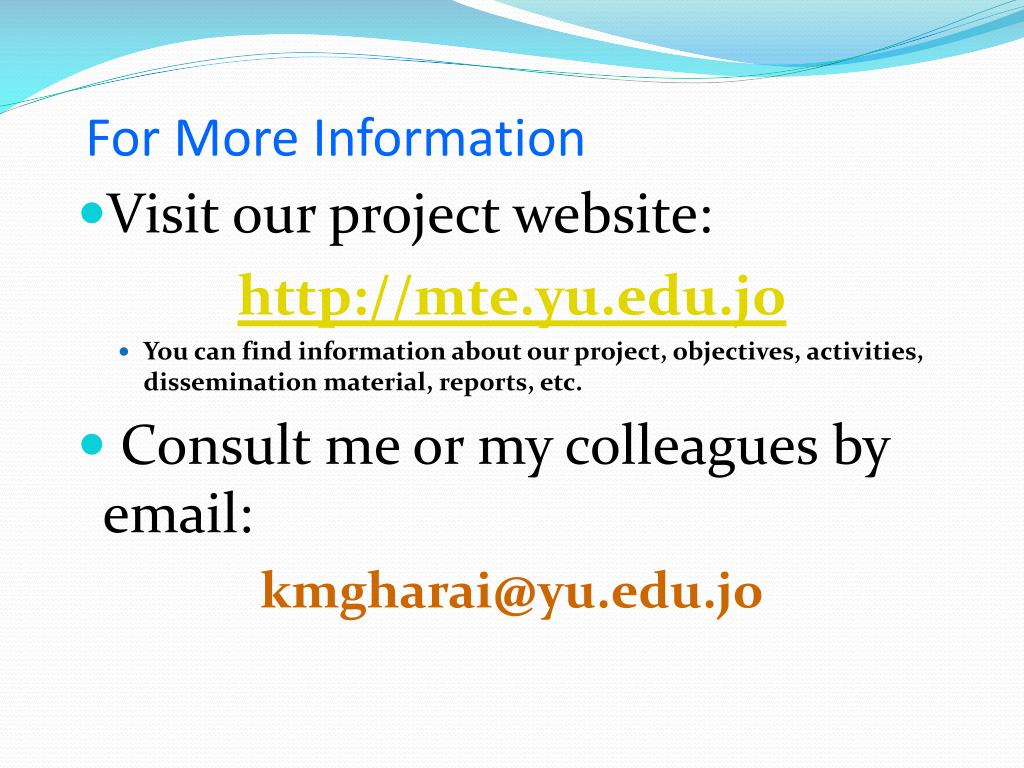 For More Information

Visit our project website:

http://mte.yu.edu.jo

You can find information about our project, objectives, activities, dissemination material, reports, etc.

Consult me or my colleagues by email:

kmgharai@yu.edu.jo